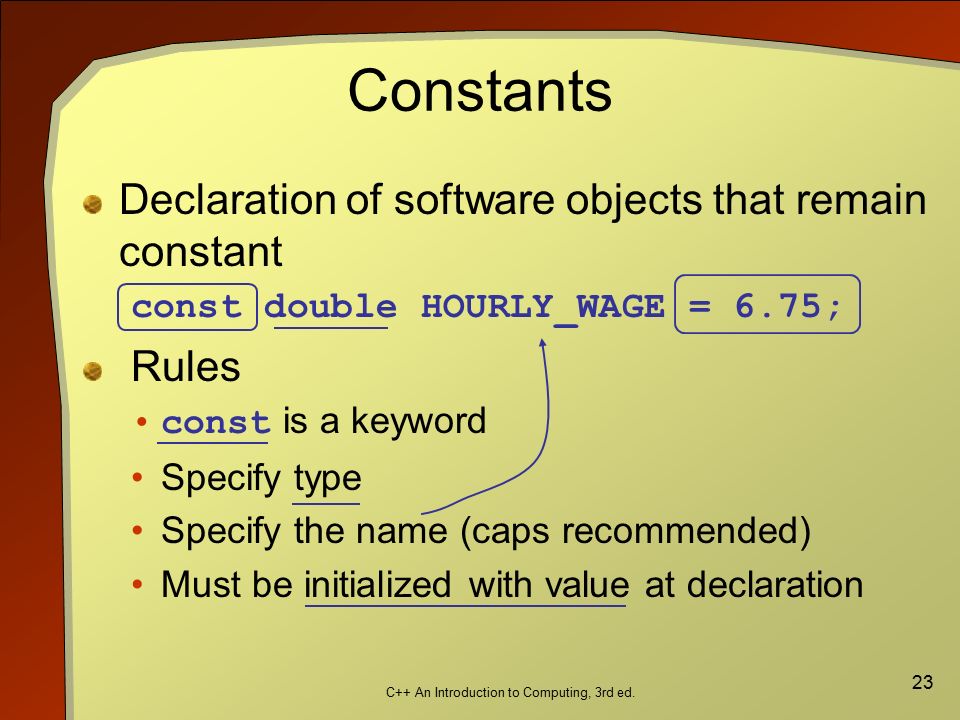 Constants

Declaration of software objects that remain constant

const double HOURLY_WAGE = 6.75;

Rules

• const is a keyword
• Specify type
• Specify the name (caps recommended)
• Must be initialized with value at declaration

C++ An Introduction to Computing, 3rd ed.

23